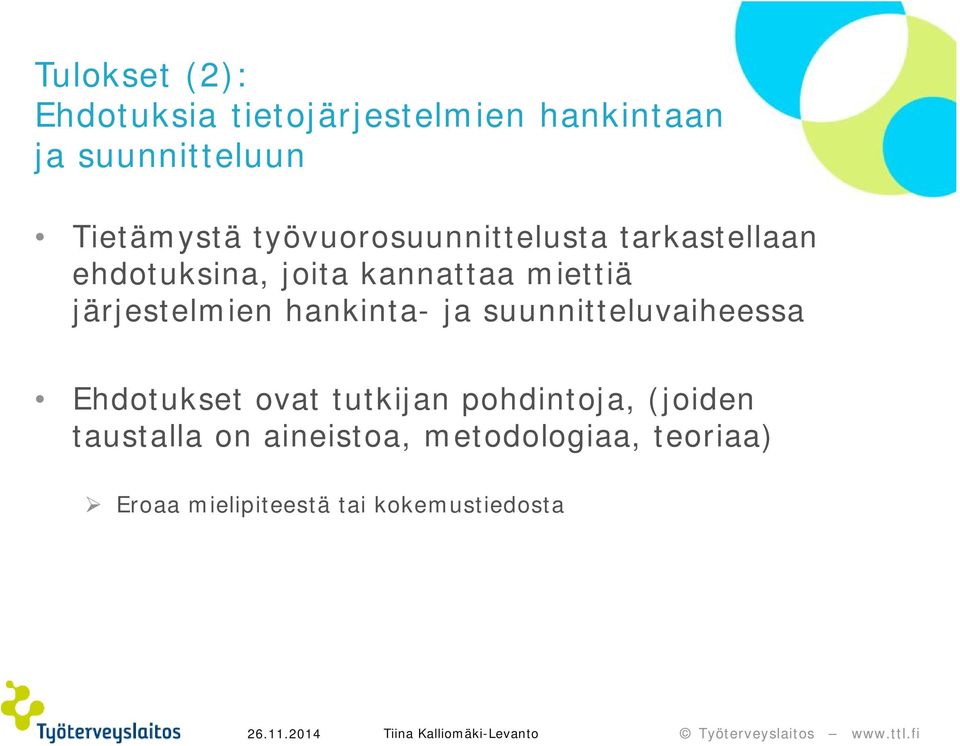 Tulokset (2):
Ehdotuksia tietojärjestelmien hankintaan ja suunnitteluun

• Tietämystä työvuorosuunnittelusta tarkastellaan ehdotuksina, joita kannattaa miettiä järjestelmien hankinta- ja suunnitteluvaiheessa

• Ehdotukset ovat tutkijan pohdintoja, (joiden taustalla on aineistoa, metodologiaa, teoriaa)

➢ Eroaa mielipiteestä tai kokemustiedosta

Työterveyslaitos 26.11.2014 Tiina Kalliomäki-Levanto © Työterveyslaitos – www.ttl.fi